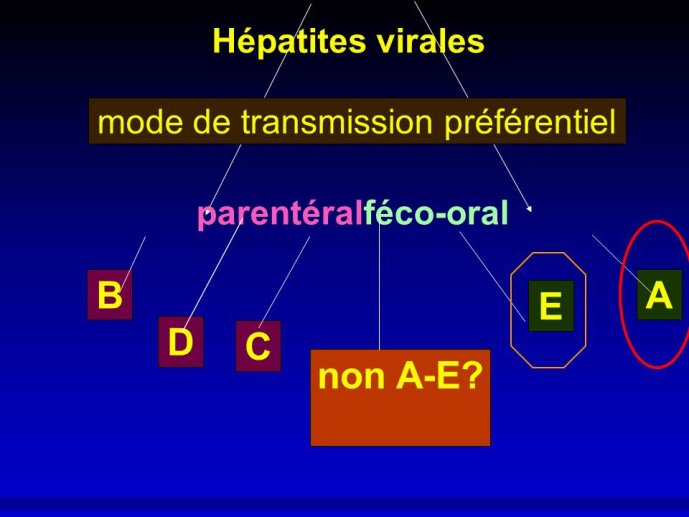 Hépatites virales

mode de transmission préférentiel

parentéralféco-oral

B

D

C

non A-E?

E

A